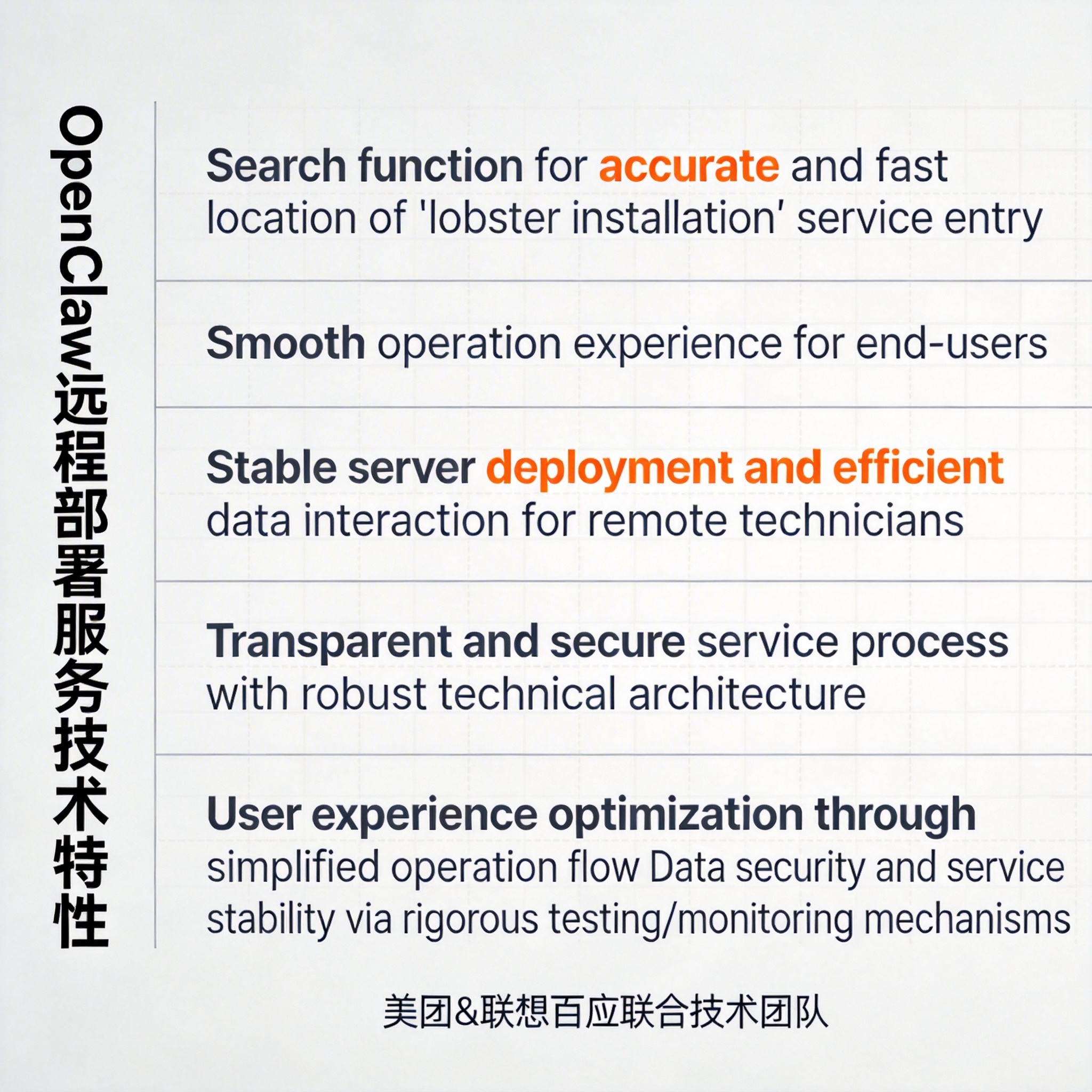 OpenClaw远程部署服务技术特性

Search function for accurate and fast location of 'lobster installation' service entry

Smooth operation experience for end-users

Stable server deployment and efficient data interaction for remote technicians

Transparent and secure service process with robust technical architecture

User experience optimization through simplified operation flow Data security and service stability via rigorous testing/monitoring mechanisms

美团&联想百应联合技术团队